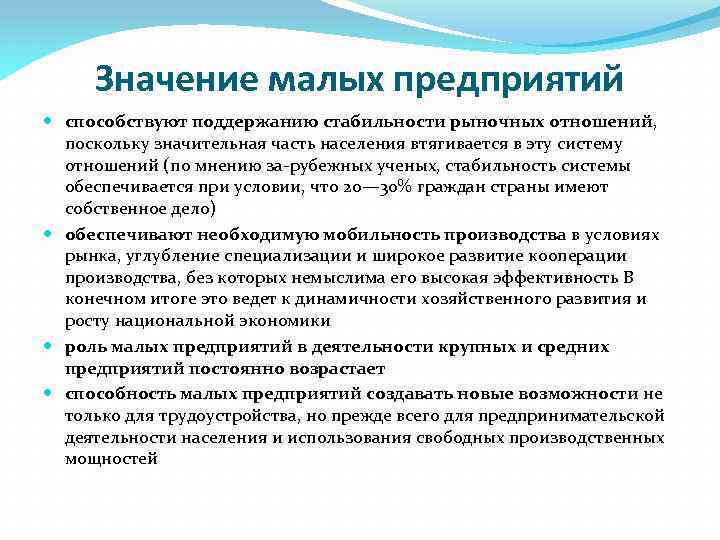 Значение малых предприятий

- способствуют поддержанию стабильности рыночных отношений, поскольку значительная часть населения втягивается в эту систему отношений (по мнению за-рубежных ученых, стабильность системы обеспечивается при условии, что 20—30% граждан страны имеют собственное дело)
- обеспечивают необходимую мобильность производства в условиях рынка, углубление специализации и широкое развитие кооперации производства, без которых немыслима его высокая эффективность В конечном итоге это ведет к динамичности хозяйственного развития и росту национальной экономики
- роль малых предприятий в деятельности крупных и средних предприятий постоянно возрастает
- способность малых предприятий создавать новые возможности не только для трудоустройства, но прежде всего для предпринимательской деятельности населения и использования свободных производственных мощностей